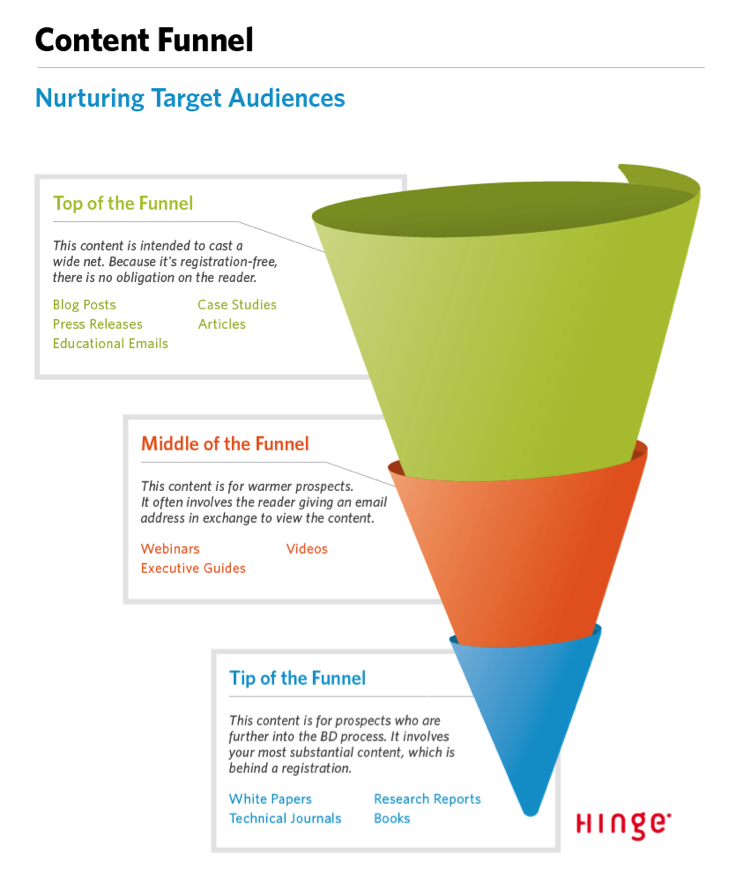 Content Funnel

Nurturing Target Audiences

Top of the Funnel

This content is intended to cast a wide net. Because it's registration-free, there is no obligation on the reader.

Blog Posts
Press Releases
Educational Emails
Case Studies
Articles

Middle of the Funnel

This content is for warmer prospects. It often involves the reader giving an email address in exchange to view the content.

Webinars
Executive Guides
Videos

Tip of the Funnel

This content is for prospects who are further into the BD process. It involves your most substantial content, which is behind a registration.

White Papers
Technical Journals
Research Reports
Books

HINGE